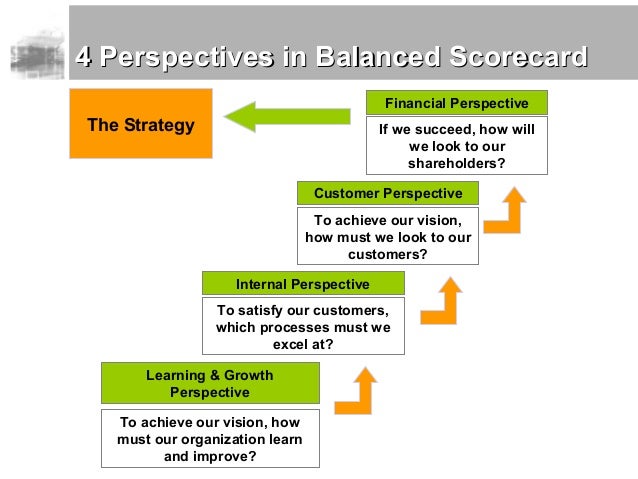 4 Perspectives in Balanced Scorecard

The Strategy

Financial Perspective

If we succeed, how will we look to our shareholders?

Customer Perspective

To achieve our vision, how must we look to our customers?

Internal Perspective

To satisfy our customers, which processes must we excel at?

Learning & Growth Perspective

To achieve our vision, how must our organization learn and improve?